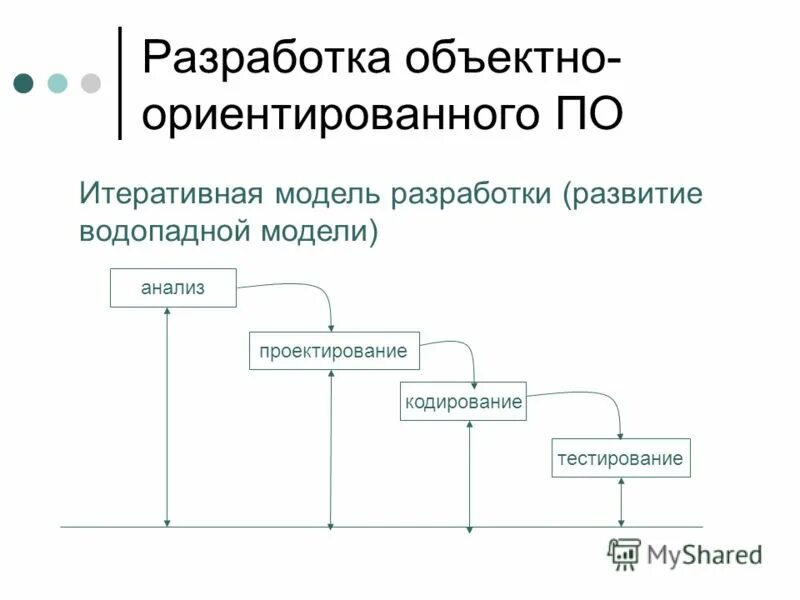 Разработка объектно-ориентированного ПО

Итеративная модель разработки (развитие водопадной модели)

анализ

проектирование

кодирование

тестирование

MyShared